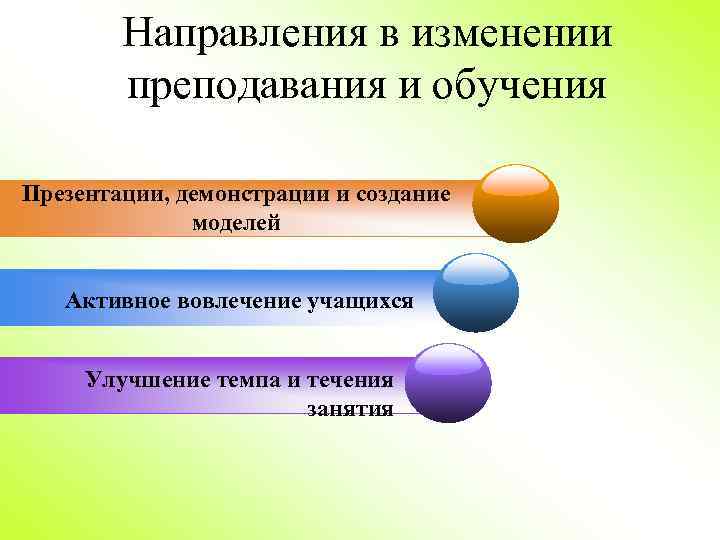 Направления в изменении преподавания и обучения

Презентации, демонстрации и создание моделей

Активное вовлечение учащихся

Улучшение темпа и течения занятия